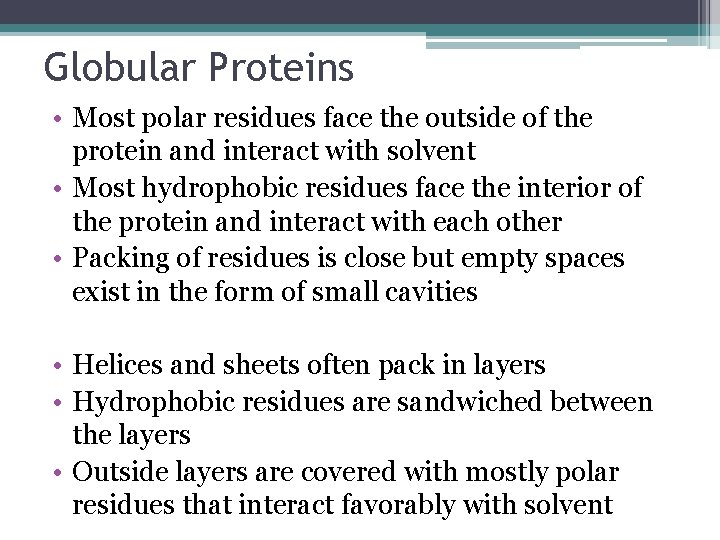 Globular Proteins

• Most polar residues face the outside of the protein and interact with solvent
• Most hydrophobic residues face the interior of the protein and interact with each other
• Packing of residues is close but empty spaces exist in the form of small cavities

• Helices and sheets often pack in layers
• Hydrophobic residues are sandwiched between the layers
• Outside layers are covered with mostly polar residues that interact favorably with solvent